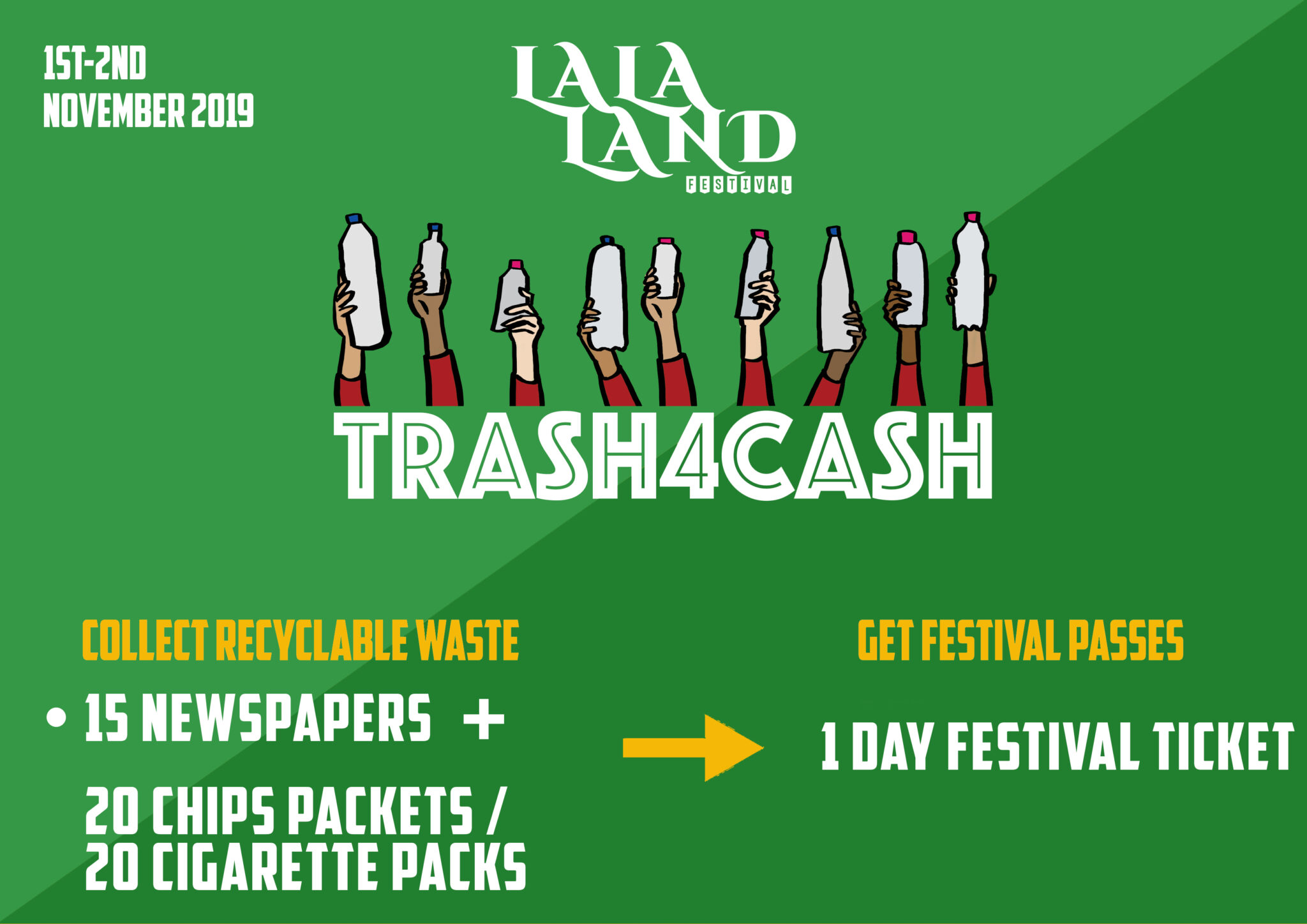 1ST-2ND
NOVEMBER 2019

LALA
LAND
FESTIVAL

TRASH4CASH

COLLECT RECYCLABLE WASTE

• 15 NEWSPAPERS +

20 CHIPS PACKETS /
20 CIGARETTE PACKS

GET FESTIVAL PASSES

1 DAY FESTIVAL TICKET